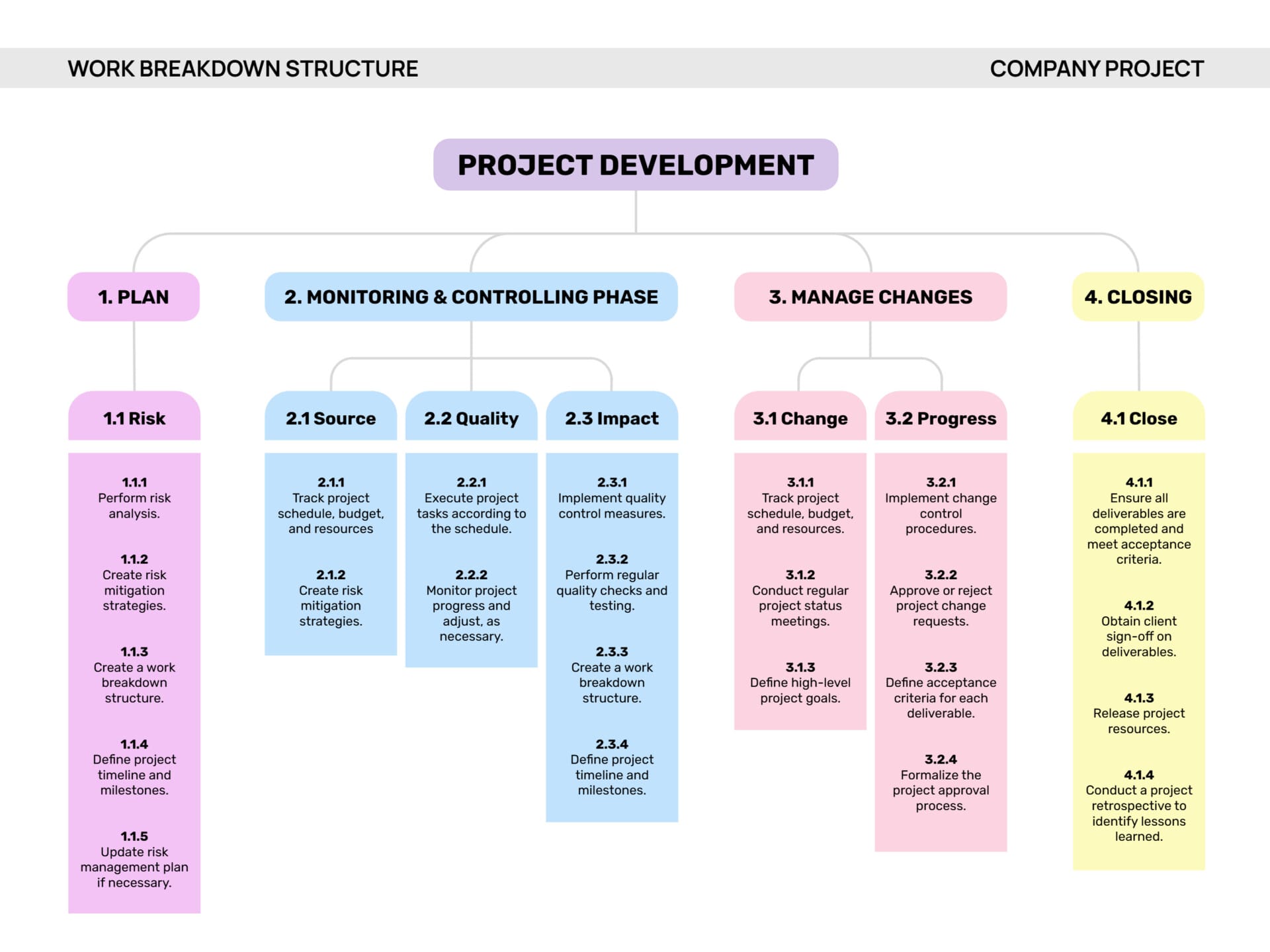 WORK BREAKDOWN STRUCTURE

COMPANY PROJECT

PROJECT DEVELOPMENT

1. PLAN

1.1 Risk

1.1.1
Perform risk analysis.

1.1.2
Create risk mitigation strategies.

1.1.3
Create a work breakdown structure.

1.1.4
Define project timeline and milestones.

1.1.5
Update risk management plan if necessary.

2. MONITORING & CONTROLLING PHASE

2.1 Source

2.1.1
Track project schedule, budget, and resources

2.1.2
Create risk mitigation strategies.

2.2 Quality

2.2.1
Execute project tasks according to the schedule.

2.2.2
Monitor project progress and adjust, as necessary.

2.3 Impact

2.3.1
Implement quality control measures.

2.3.2
Perform regular quality checks and testing.

2.3.3
Create a work breakdown structure.

2.3.4
Define project timeline and milestones.

3. MANAGE CHANGES

3.1 Change

3.1.1
Track project schedule, budget, and resources.

3.1.2
Conduct regular project status meetings.

3.1.3
Define high-level project goals.

3.2 Progress

3.2.1
Implement change control procedures.

3.2.2
Approve or reject project change requests.

3.2.3
Define acceptance criteria for each deliverable.

3.2.4
Formalize the project approval process.

4. CLOSING

4.1 Close

4.1.1
Ensure all deliverables are completed and meet acceptance criteria.

4.1.2
Obtain client sign-off on deliverables.

4.1.3
Release project resources.

4.1.4
Conduct a project retrospective to identify lessons learned.